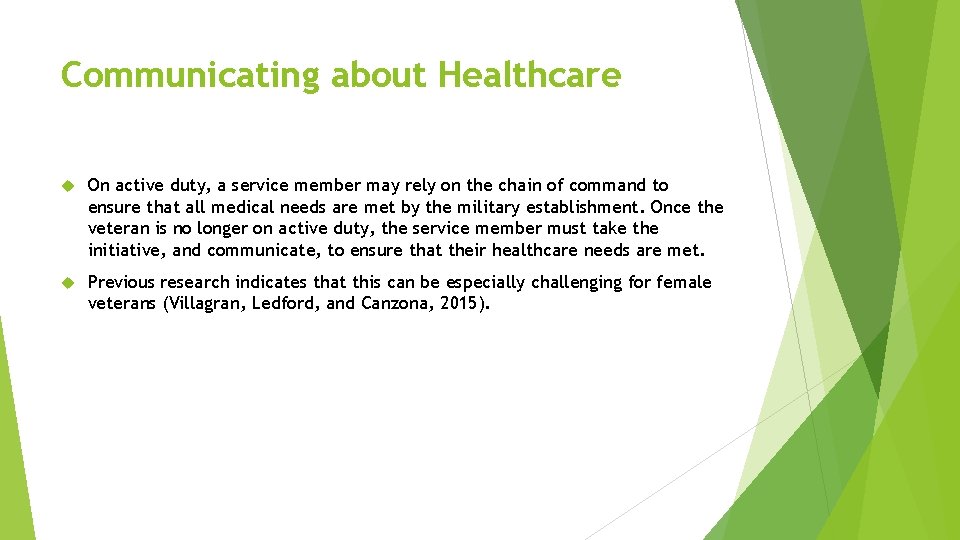 Communicating about Healthcare

On active duty, a service member may rely on the chain of command to ensure that all medical needs are met by the military establishment. Once the veteran is no longer on active duty, the service member must take the initiative, and communicate, to ensure that their healthcare needs are met.

Previous research indicates that this can be especially challenging for female veterans (Villagran, Ledford, and Canzona, 2015).